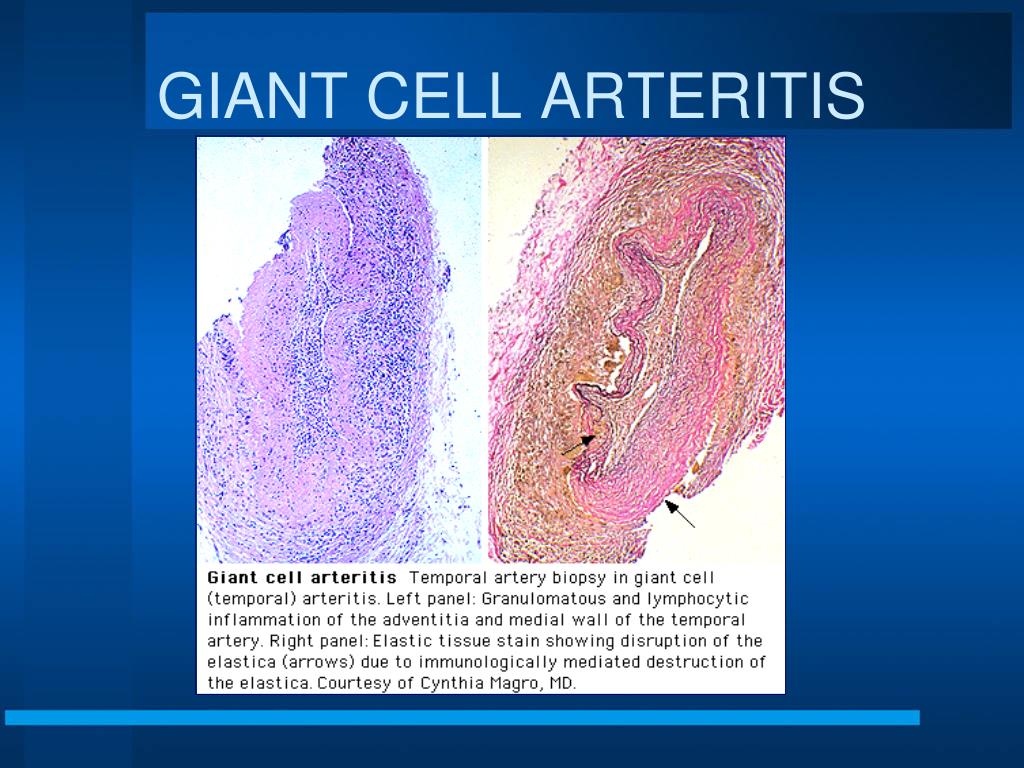 GIANT CELL ARTERITIS

Giant cell arteritis Temporal artery biopsy in giant cell (temporal) arteritis. Left panel: Granulomatous and lymphocytic inflammation of the adventitia and medial wall of the temporal artery. Right panel: Elastic tissue stain showing disruption of the elastica (arrows) due to immunologically mediated destruction of the elastica. Courtesy of Cynthia Magro, MD.